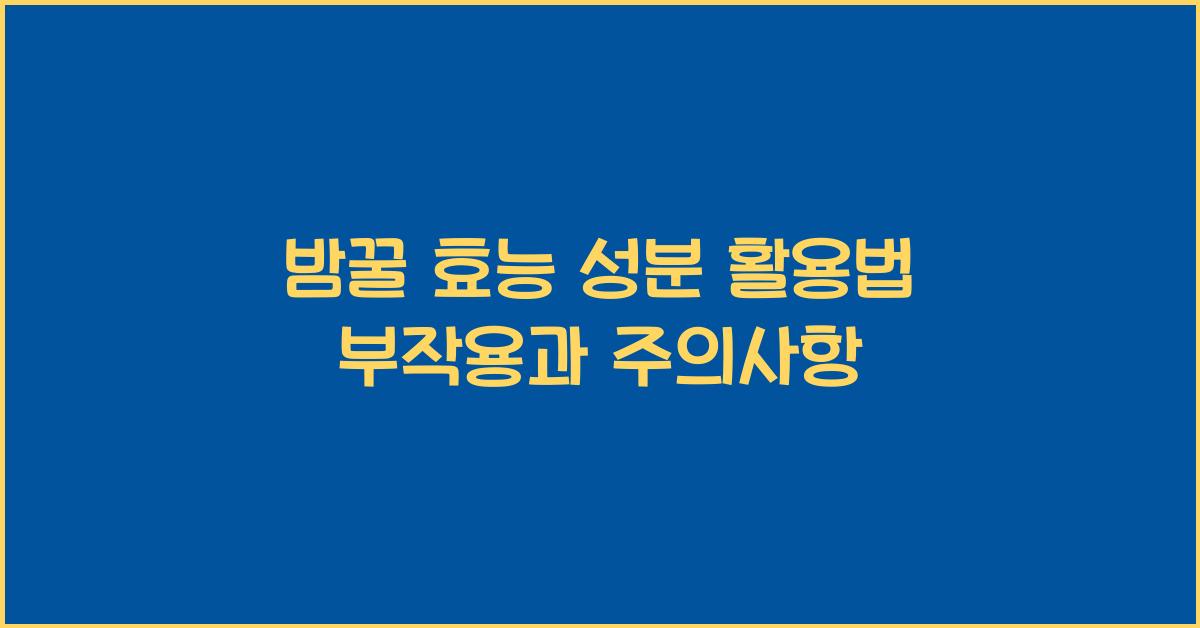 밤꿀 효능 성분 활용법
부작용과 주의사항